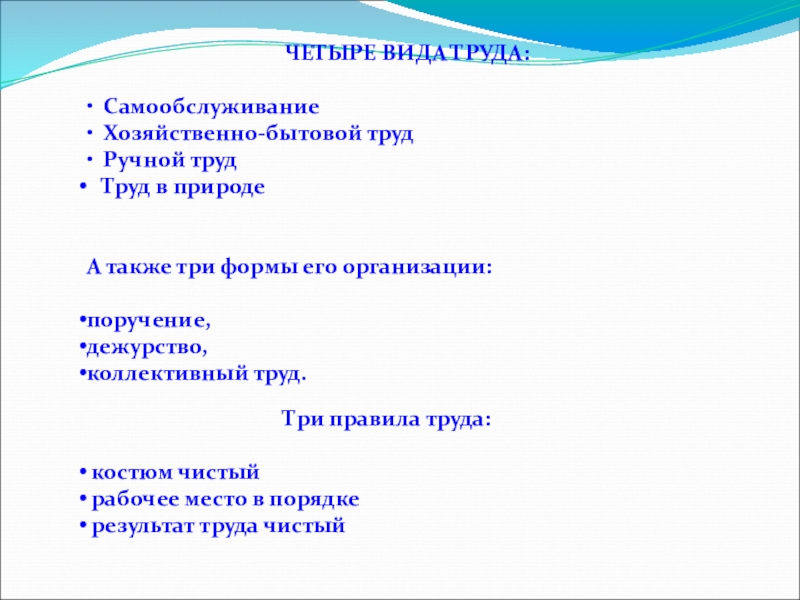 ЧЕТЫРЕ ВИДА ТРУДА:

• Самообслуживание
• Хозяйственно-бытовой труд
• Ручной труд
• Труд в природе

А также три формы его организации:

•поручение,
•дежурство,
•коллективный труд.

Три правила труда:

• костюм чистый
• рабочее место в порядке
• результат труда чистый